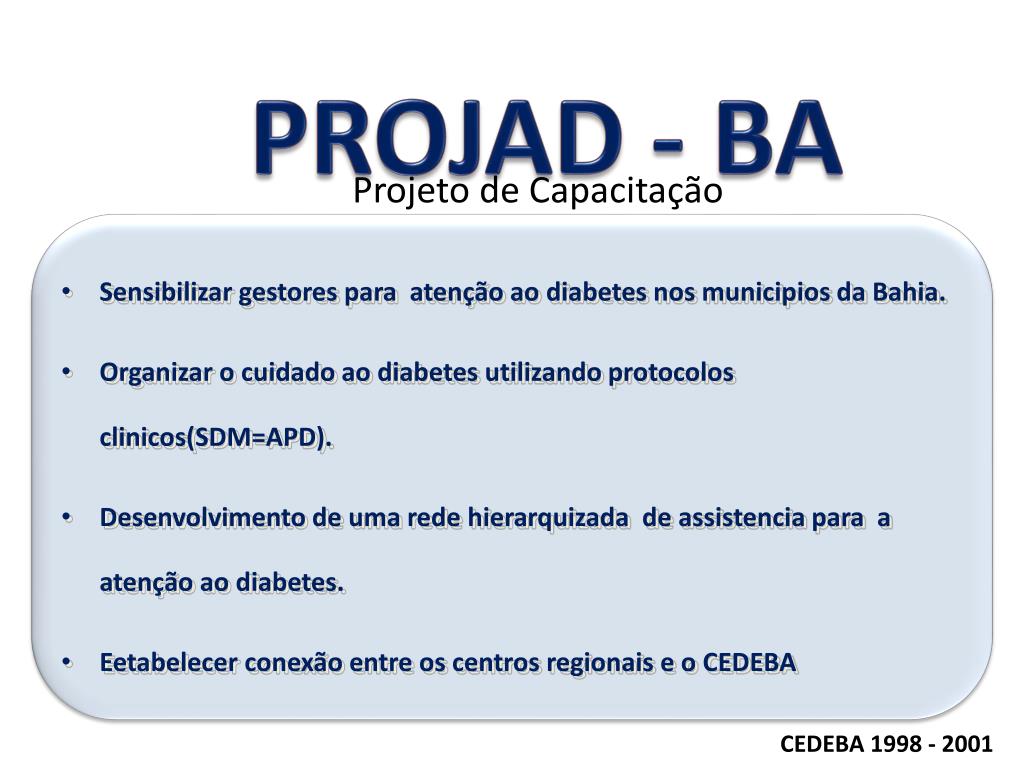 PROJAD - BA
Projeto de Capacitação

• Sensibilizar gestores para atenção ao diabetes nos municipios da Bahia.

• Organizar o cuidado ao diabetes utilizando protocolos clinicos(SDM=APD).

• Desenvolvimento de uma rede hierarquizada de assistencia para a atenção ao diabetes.

• Eetabelecer conexão entre os centros regionais e o CEDEBA

CEDEBA 1998 - 2001